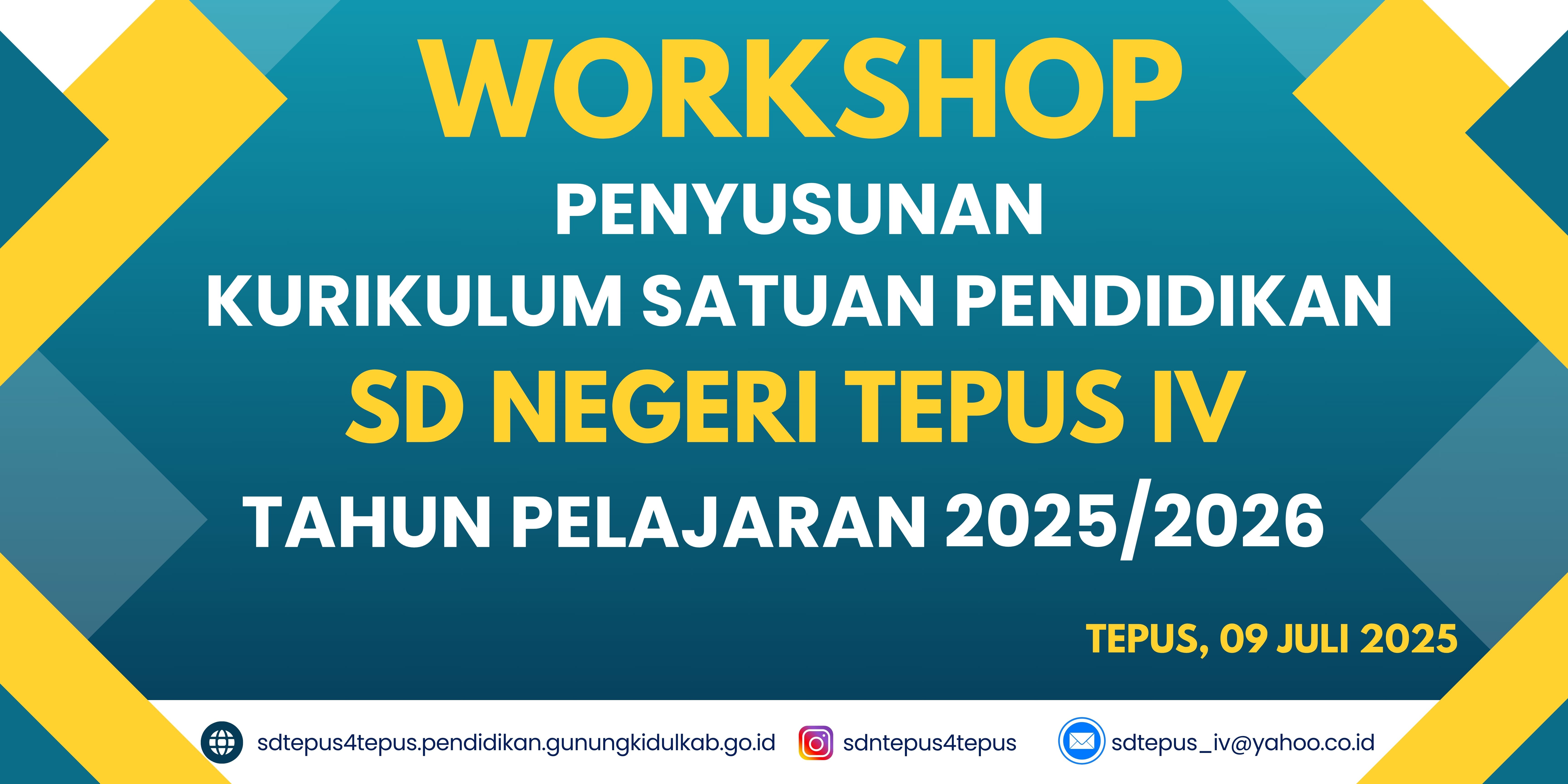 WORKSHOP
PENYUSUNAN
KURIKULUM SATUAN PENDIDIKAN
SD NEGERI TEPUS IV
TAHUN PELAJARAN 2025/2026

TEPUS, 09 JULI 2025

sdtepus4tepus.pendidikan.gunungkidulkab.go.id sdntepus4tepus sdtepus_iv@yahoo.co.id